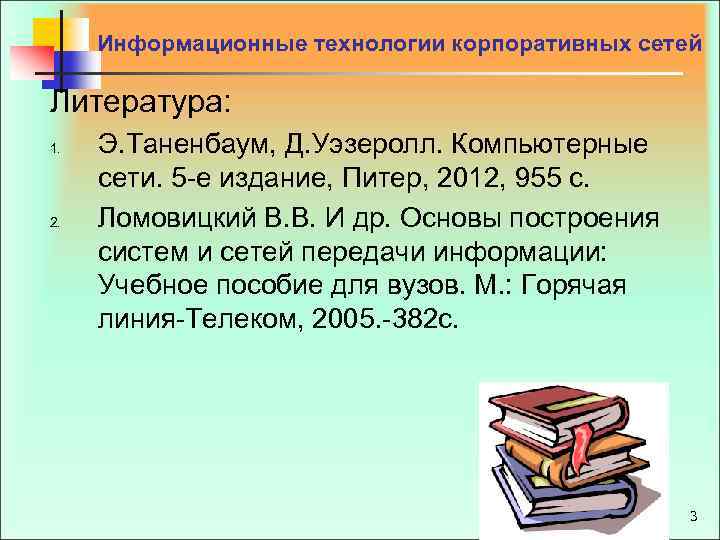 Информационные технологии корпоративных сетей

Литература:

1. Э.Таненбаум, Д.Уэзеролл. Компьютерные сети. 5-е издание, Питер, 2012, 955 с.

2. Ломовицкий В.В. И др. Основы построения систем и сетей передачи информации: Учебное пособие для вузов. М.: Горячая линия-Телеком, 2005.-382с.

3